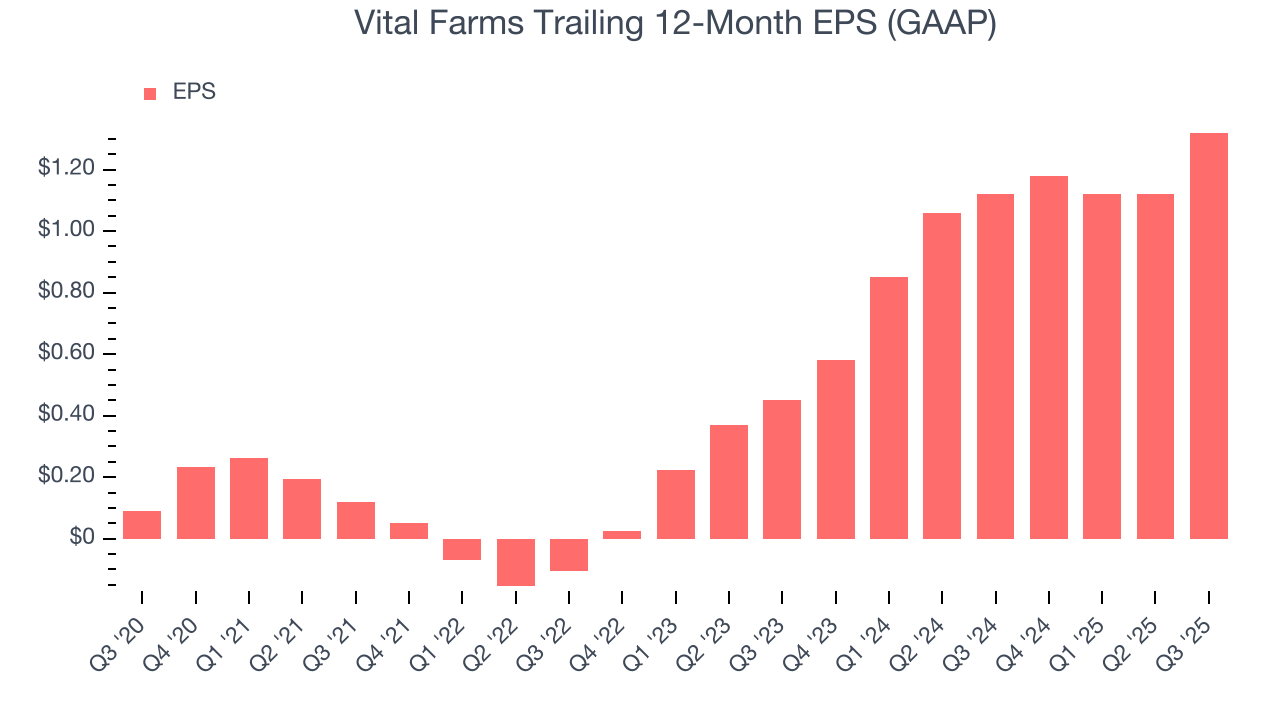 Vital Farms Trailing 12-Month EPS (GAAP)

EPS

$1.20
$1.00
$0.80
$0.60
$0.40
$0.20
$0

Q3 '20
Q4 '20
Q1 '21
Q2 '21
Q3 '21
Q4 '21
Q1 '22
Q2 '22
Q3 '22
Q4 '22
Q1 '23
Q2 '23
Q3 '23
Q4 '23
Q1 '24
Q2 '24
Q3 '24
Q4 '24
Q1 '25
Q2 '25
Q3 '25